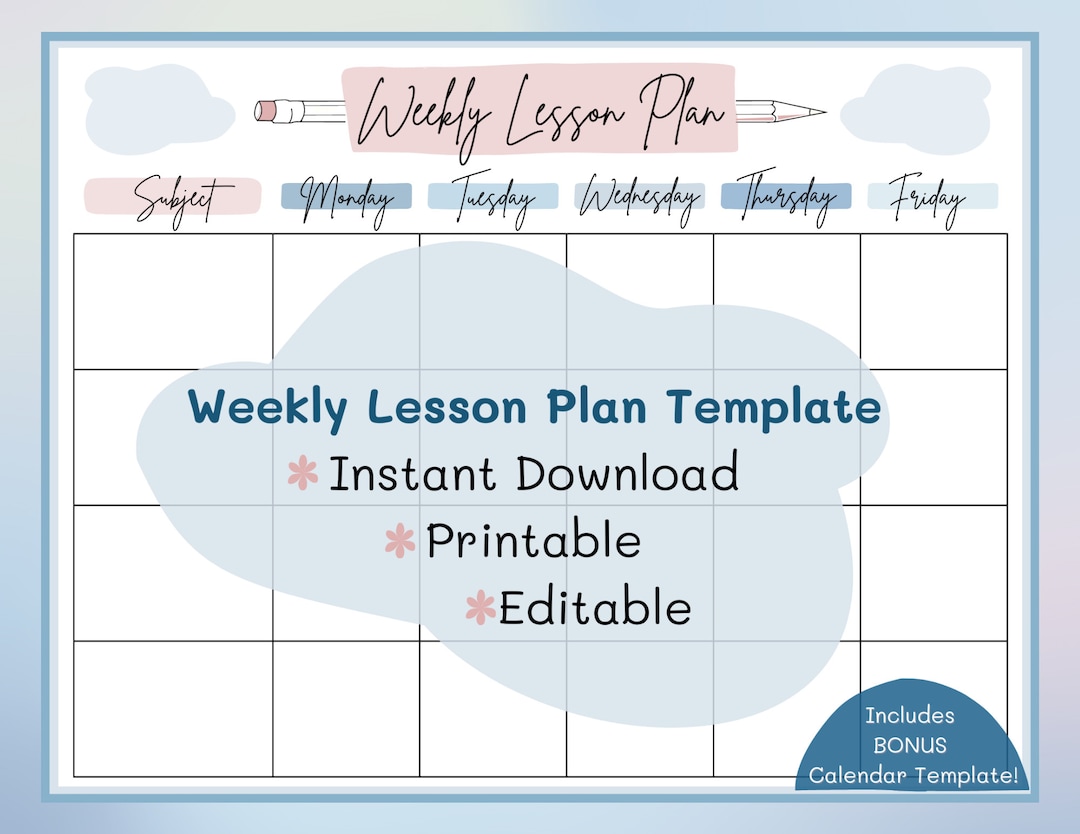 Weekly Lesson Plan

| Subject | Monday | Tuesday | Wednesday | Thursday | Friday |
|---|---|---|---|---|---|
| | | | | | |
| | | | | | |
| | | | | | |
| | | | | | |

Weekly Lesson Plan Template
Instant Download
Printable
Editable

Includes BONUS Calendar Template!